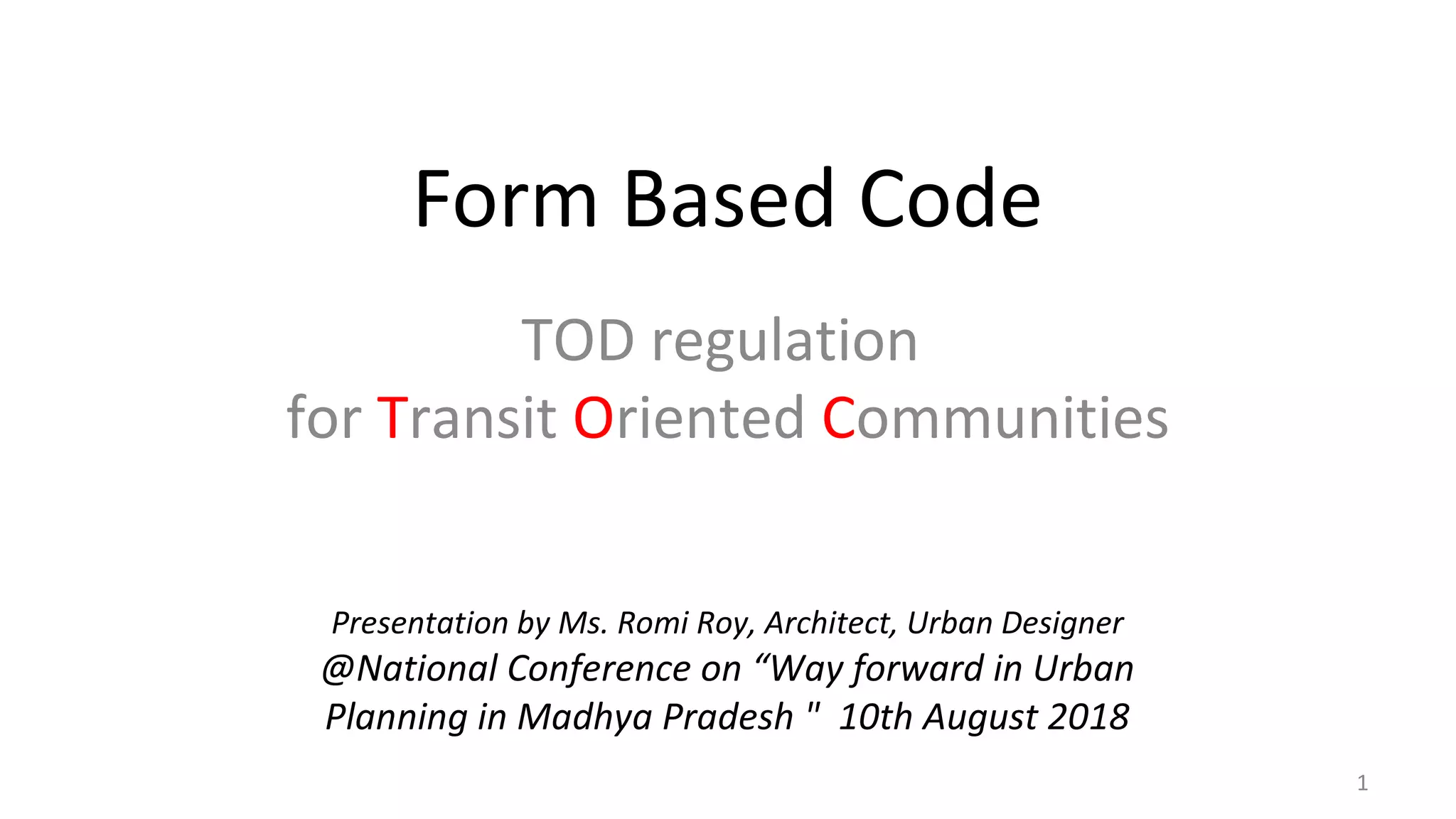 Form Based Code

TOD regulation
for Transit Oriented Communities

Presentation by Ms. Romi Roy, Architect, Urban Designer
@National Conference on “Way forward in Urban Planning in Madhya Pradesh "  10th August 2018

1